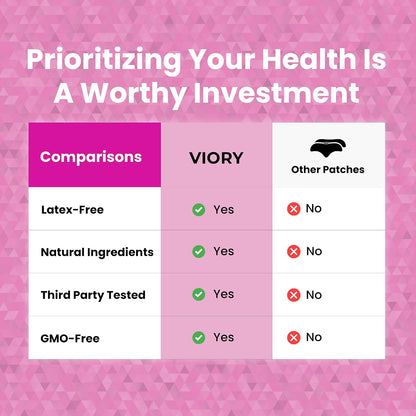 Prioritizing Your Health Is A Worthy Investment

| Comparisons | VIORY | Other Patches |
|---|---|---|
| Latex-Free | Yes | No |
| Natural Ingredients | Yes | No |
| Third Party Tested | Yes | No |
| GMO-Free | Yes | No |